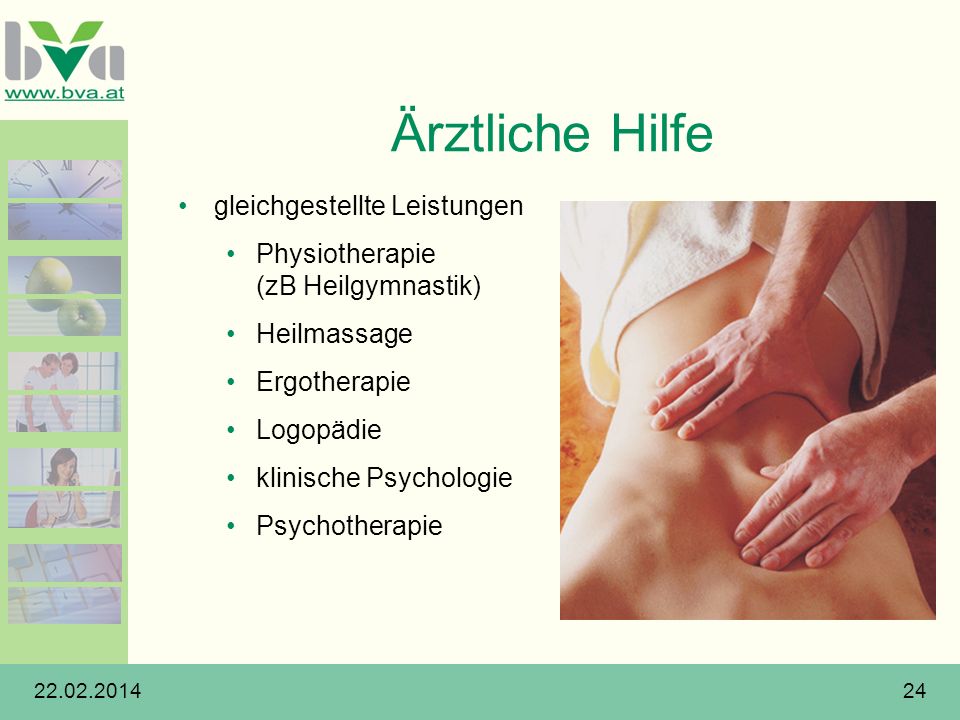 bva
www.bva.at

Ärztliche Hilfe

• gleichgestellte Leistungen
  • Physiotherapie (zB Heilgymnastik)
  • Heilmassage
  • Ergotherapie
  • Logopädie
  • klinische Psychologie
  • Psychotherapie

22.02.2014

24